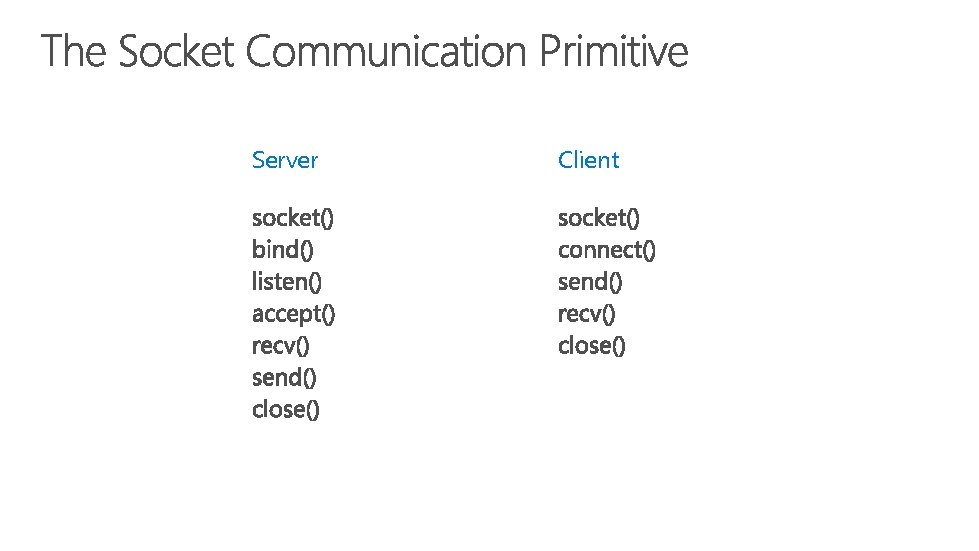 The Socket Communication Primitive

Server

socket()
bind()
listen()
accept()
recv()
send()
close()

Client

socket()
connect()
send()
recv()
close()